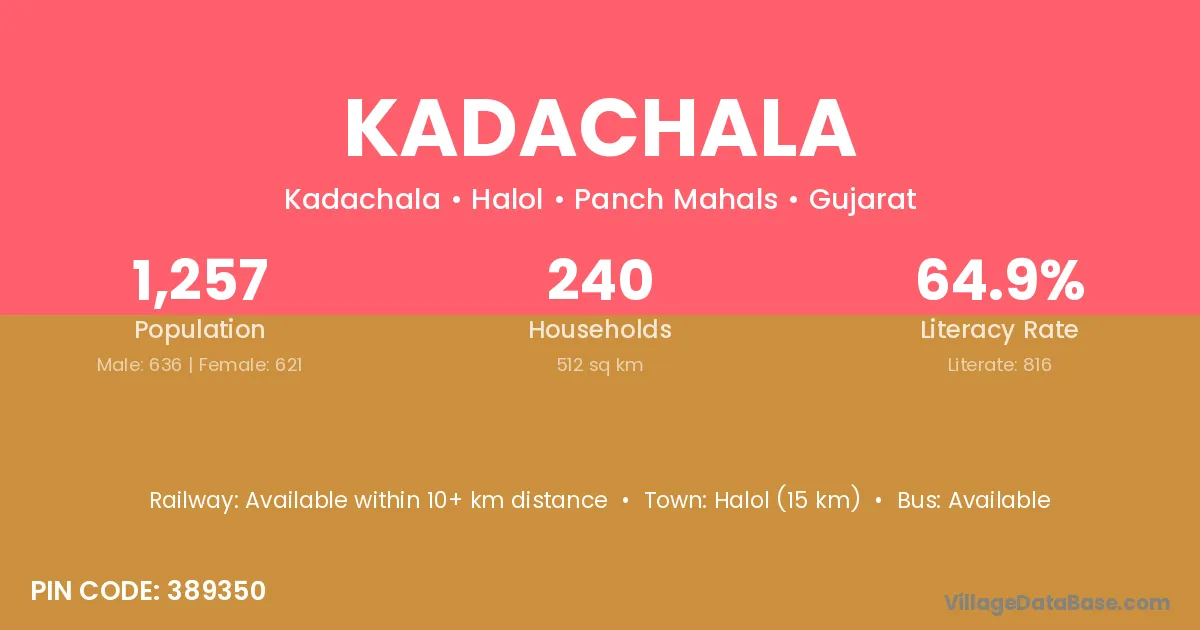 KADACHALA

Kadachala • Halol • Panch Mahals • Gujarat

1,257
Population
Male: 636 | Female: 621

240
Households
512 sq km

64.9%
Literacy Rate
Literate: 816

Railway: Available within 10+ km distance • Town: Halol (15 km) • Bus: Available

PIN CODE: 389350

VillageDataBase.com